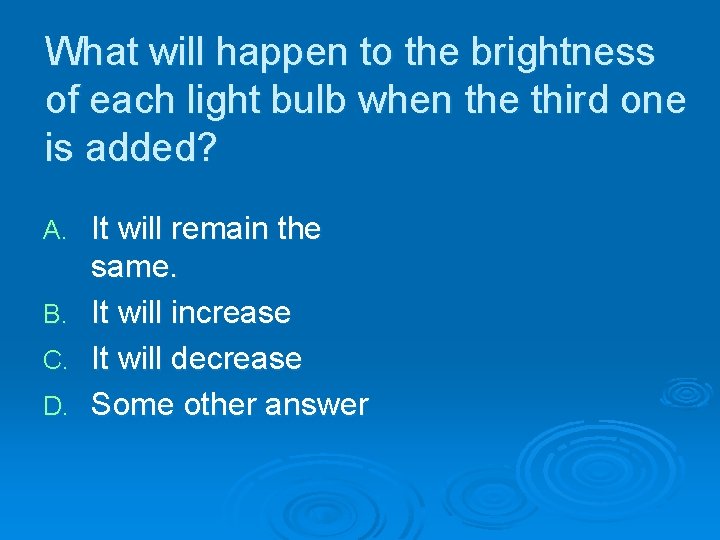 What will happen to the brightness of each light bulb when the third one is added?

A. It will remain the same.
B. It will increase
C. It will decrease
D. Some other answer